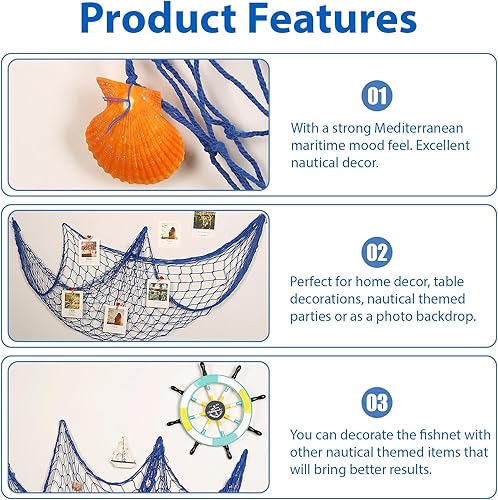 Product Features

01

With a strong Mediterranean maritime mood feel. Excellent nautical decor.

02

Perfect for home decor, table decorations, nautical themed parties or as a photo backdrop.

03

You can decorate the fishnet with other nautical themed items that will bring better results.